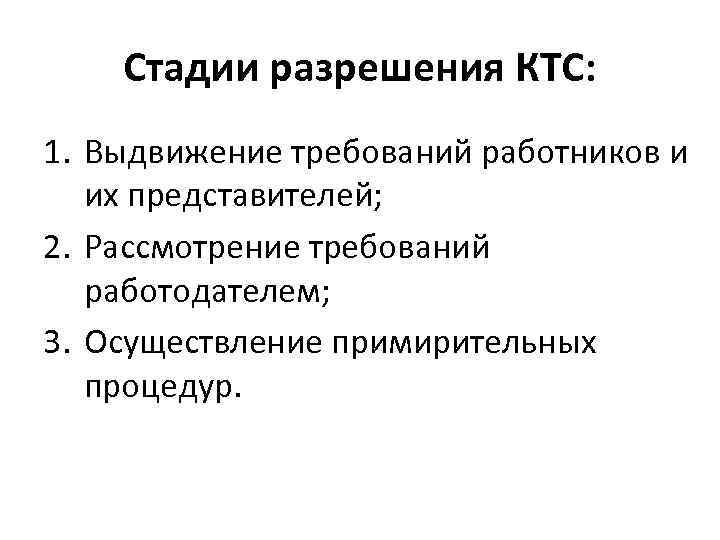 Стадии разрешения КТС:

1. Выдвижение требований работников и их представителей;
2. Рассмотрение требований работодателем;
3. Осуществление примирительных процедур.